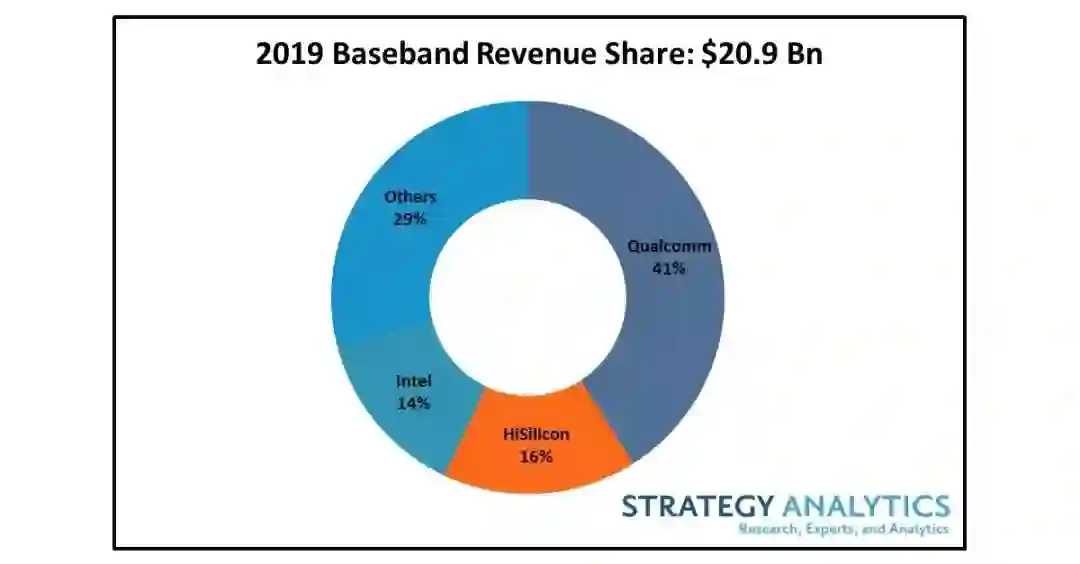 2019 Baseband Revenue Share: $20.9 Bn

Others
29%

Qualcomm
41%

Intel
14%

HiSilicon
16%

STRATEGY ANALYTICS
Research, Experts, and Analytics